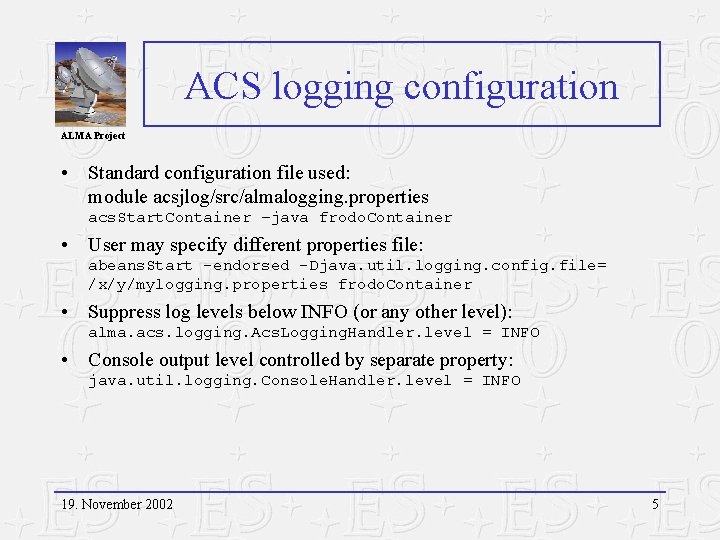 ALMA Project

ACS logging configuration

• Standard configuration file used: module acsjlog/src/almalogging.properties
acsStartContainer –java frodoContainer

• User may specify different properties file:
abeansStart –endorsed –Djava.util.logging.config.file= /x/y/mylogging.properties frodoContainer

• Suppress log levels below INFO (or any other level):
alma.acs.logging.AcsLoggingHandler.level = INFO

• Console output level controlled by separate property:
java.util.logging.ConsoleHandler.level = INFO

19. November 2002

5